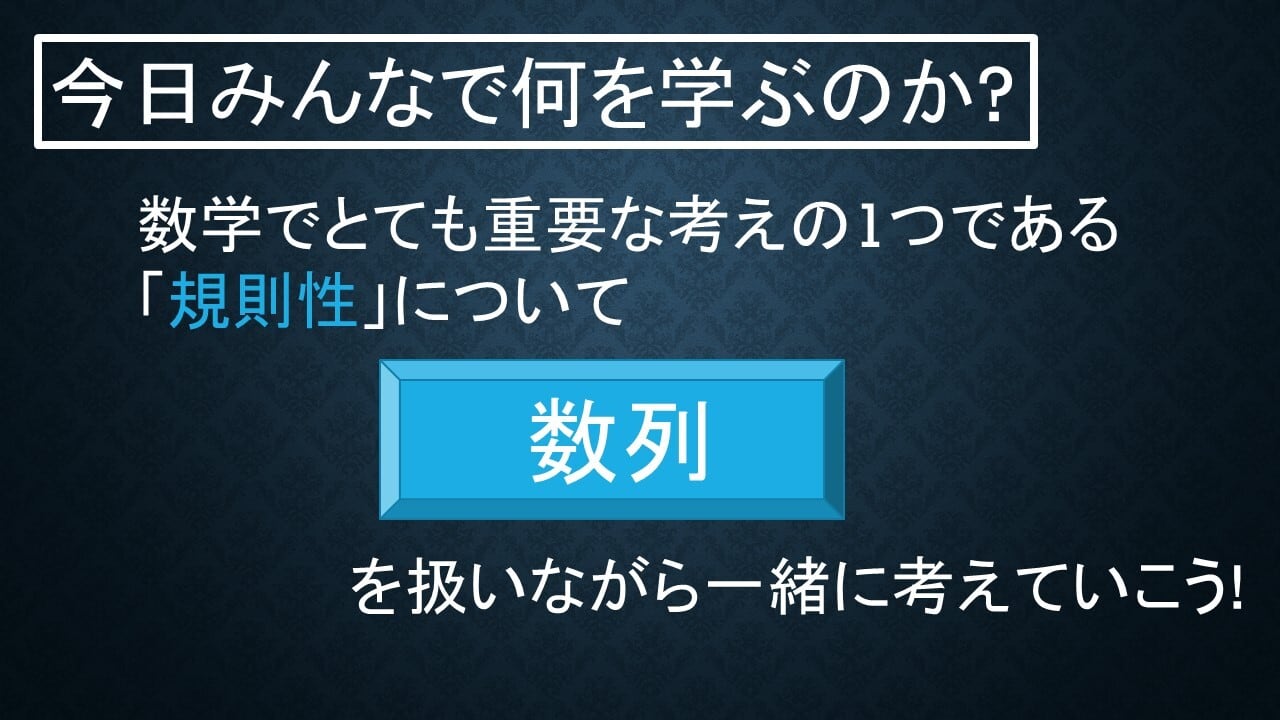 今日みんなで何を学ぶのか?

数学でとても重要な考えの1つである「規則性」について

数列

を扱いながら一緒に考えていこう!